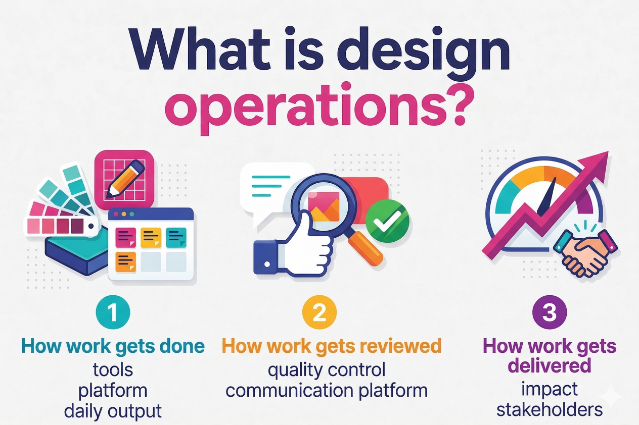 What is design operations?

1
How work gets done
tools
platform
daily output

2
How work gets reviewed
quality control
communication platform

3
How work gets delivered
impact
stakeholders